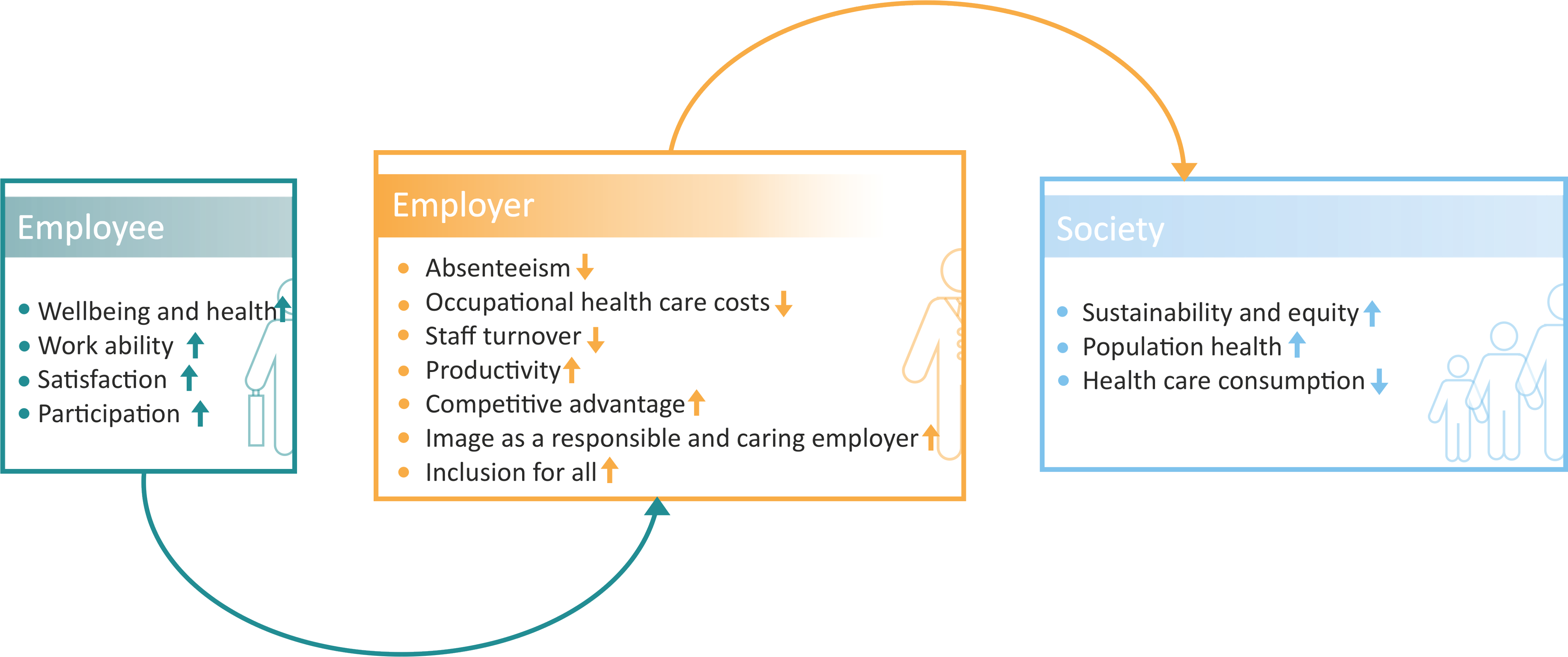 Employee

- Wellbeing and health ↑
- Work ability ↑
- Satisfaction ↑
- Participation ↑

Employer

- Absenteeism ↓
- Occupational health care costs ↓
- Staff turnover ↓
- Productivity ↑
- Competitive advantage ↑
- Image as a responsible and caring employer ↑
- Inclusion for all ↑

Society

- Sustainability and equity ↑
- Population health ↑
- Health care consumption ↓